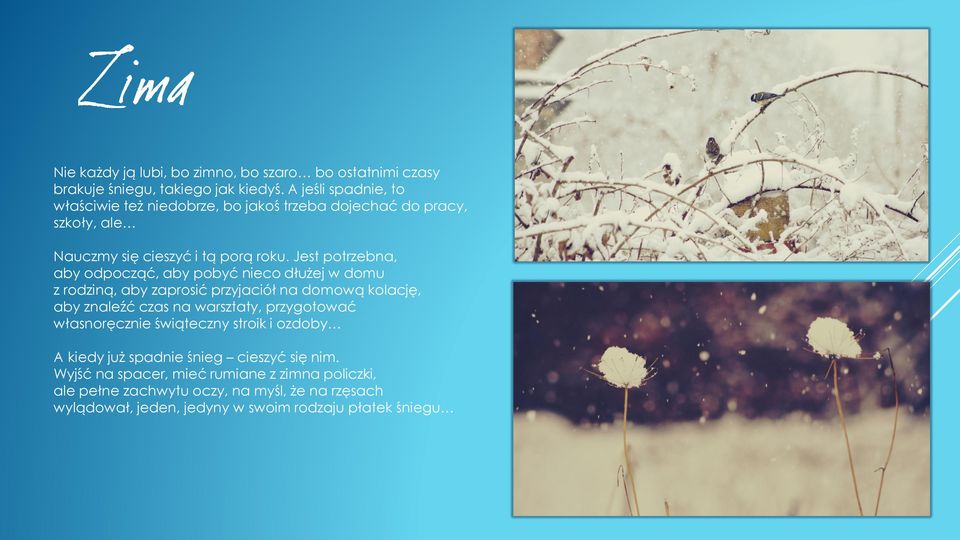 Zima

Nie każdy ją lubi, bo zimno, bo szaro… bo ostatnimi czasy brakuje śniegu, takiego jak kiedyś. A jeśli spadnie, to właściwie też niedobrze, bo jakoś trzeba dojechać do pracy, szkoły, ale…

Nauczmy się cieszyć i tą porą roku. Jest potrzebna, aby odpocząć, aby pobyć nieco dłużej w domu z rodziną, aby zaprosić przyjaciół na domową kolację, aby znaleźć czas na warsztaty, przygotować własnoręcznie świąteczny stroik i ozdoby…

A kiedy już spadnie śnieg – cieszyć się nim. Wyjść na spacer, mieć rumiane z zimna policzki, ale pełne zachwytu oczy, na myśl, że na rzęsach wylądował, jeden, jedyny w swoim rodzaju płatek śniegu…